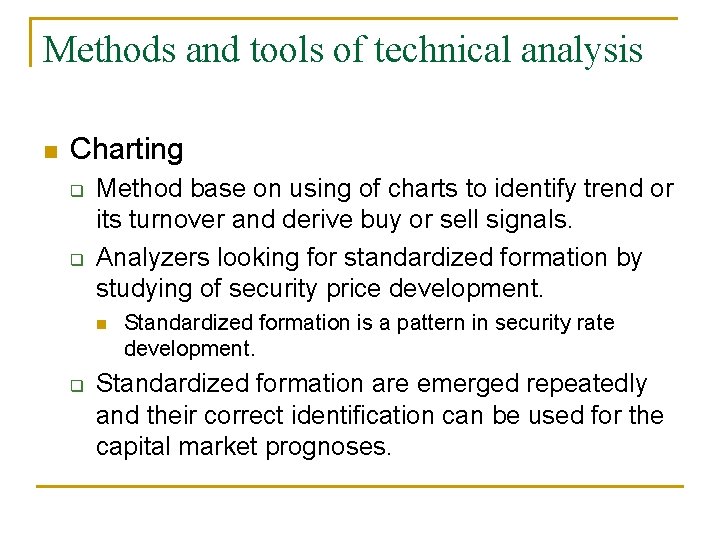 Methods and tools of technical analysis

Charting

Method base on using of charts to identify trend or its turnover and derive buy or sell signals.

Analyzers looking for standardized formation by studying of security price development.

Standardized formation is a pattern in security rate development.

Standardized formation are emerged repeatedly and their correct identification can be used for the capital market prognoses.